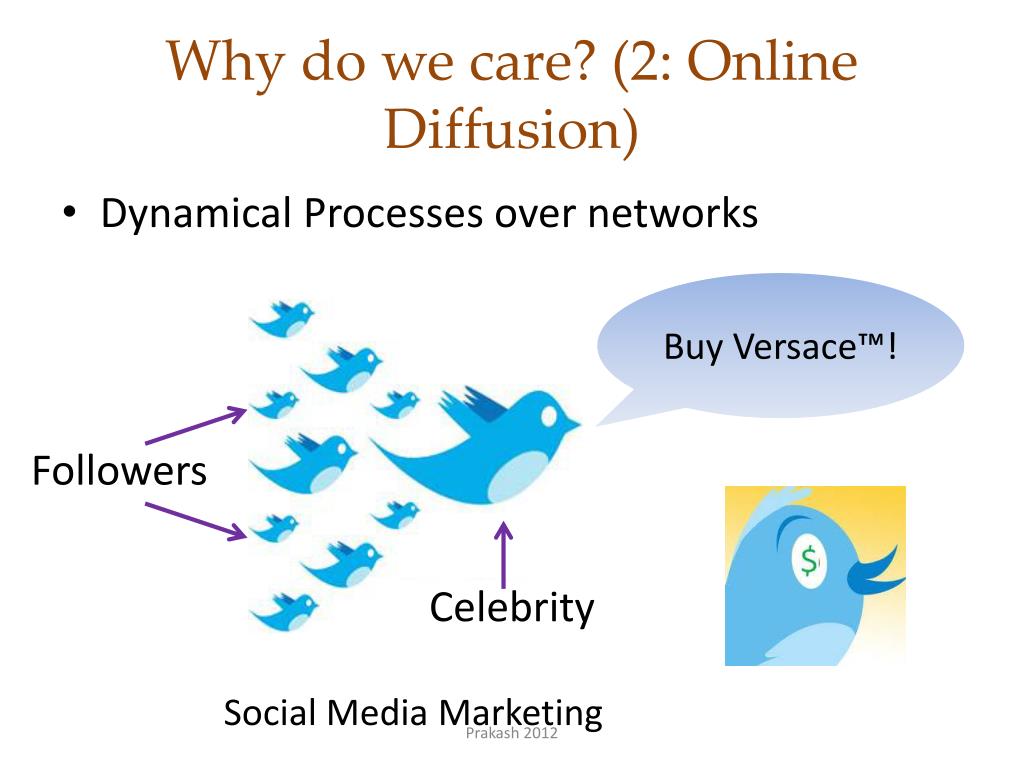 Why do we care? (2: Online Diffusion)

• Dynamical Processes over networks

Buy Versace™!

Followers

Celebrity

$

Social Media Marketing

Prakash 2012